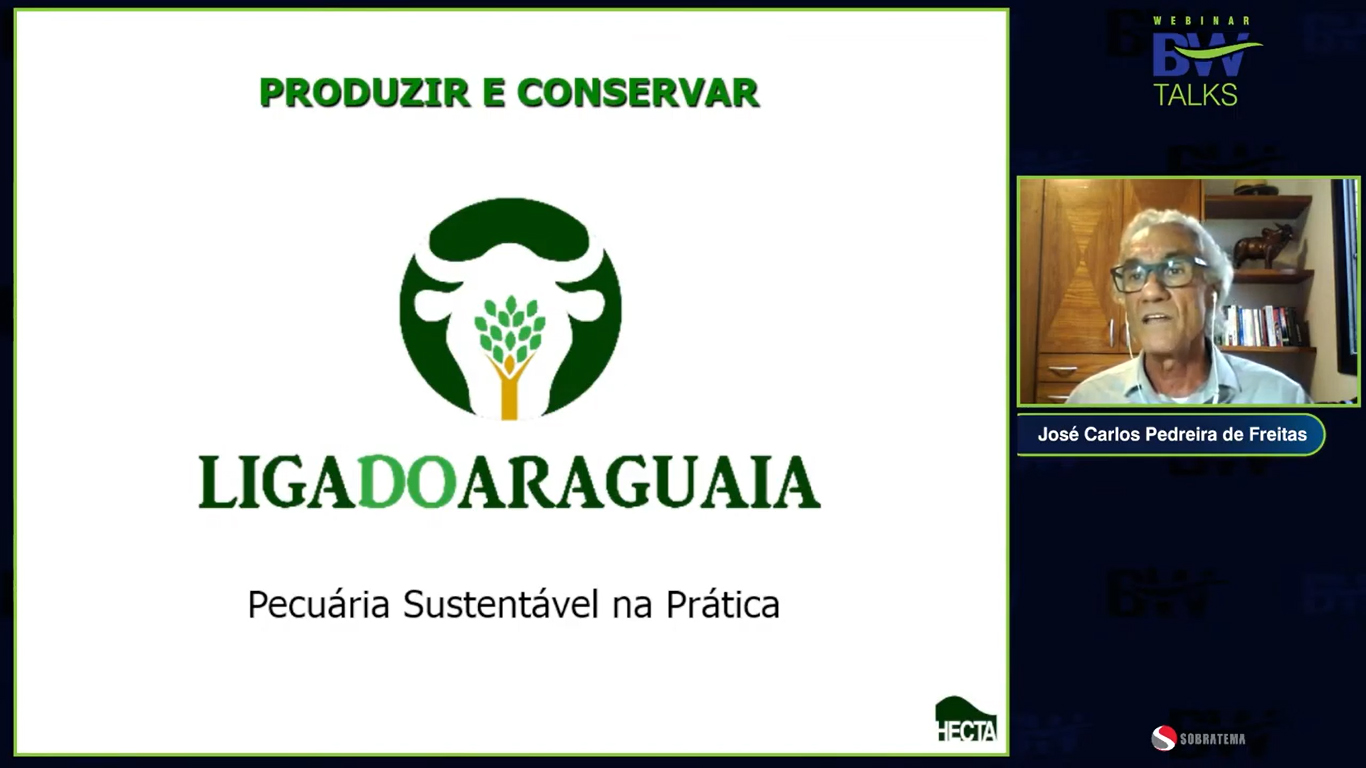 PRODUZIR E CONSERVAR

LIGADOARAGUAIA

Pecuária Sustentável na Prática

HECTA

WEBINAR
BW
TALKS

José Carlos Pedreira de Freitas

SOBRATEMA